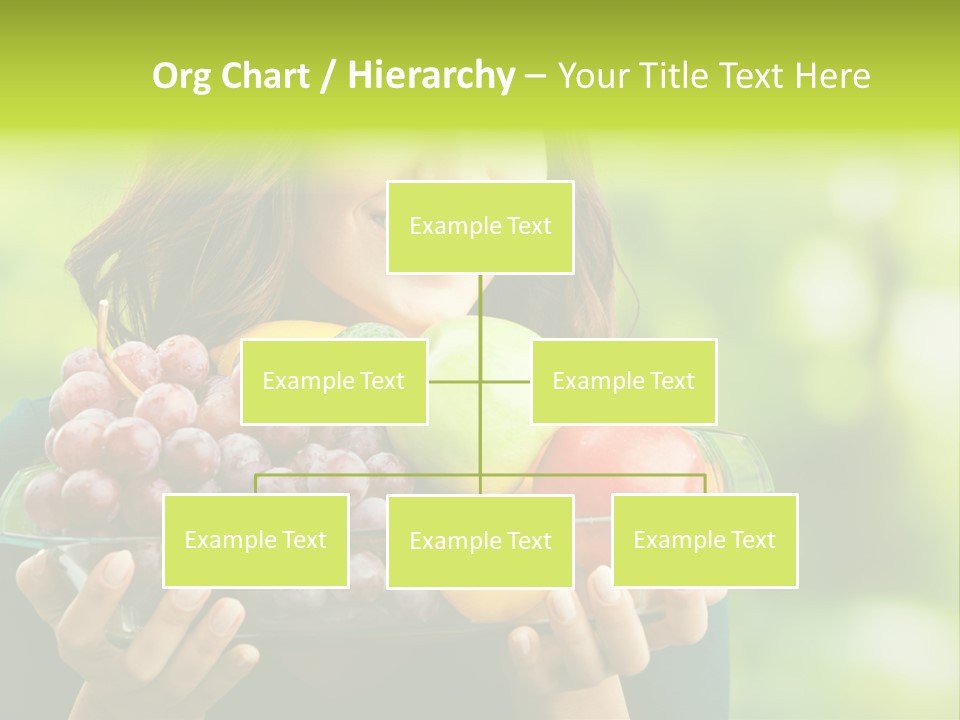 Org Chart / Hierarchy – Your Title Text Here

Example Text

Example Text

Example Text

Example Text

Example Text

Example Text